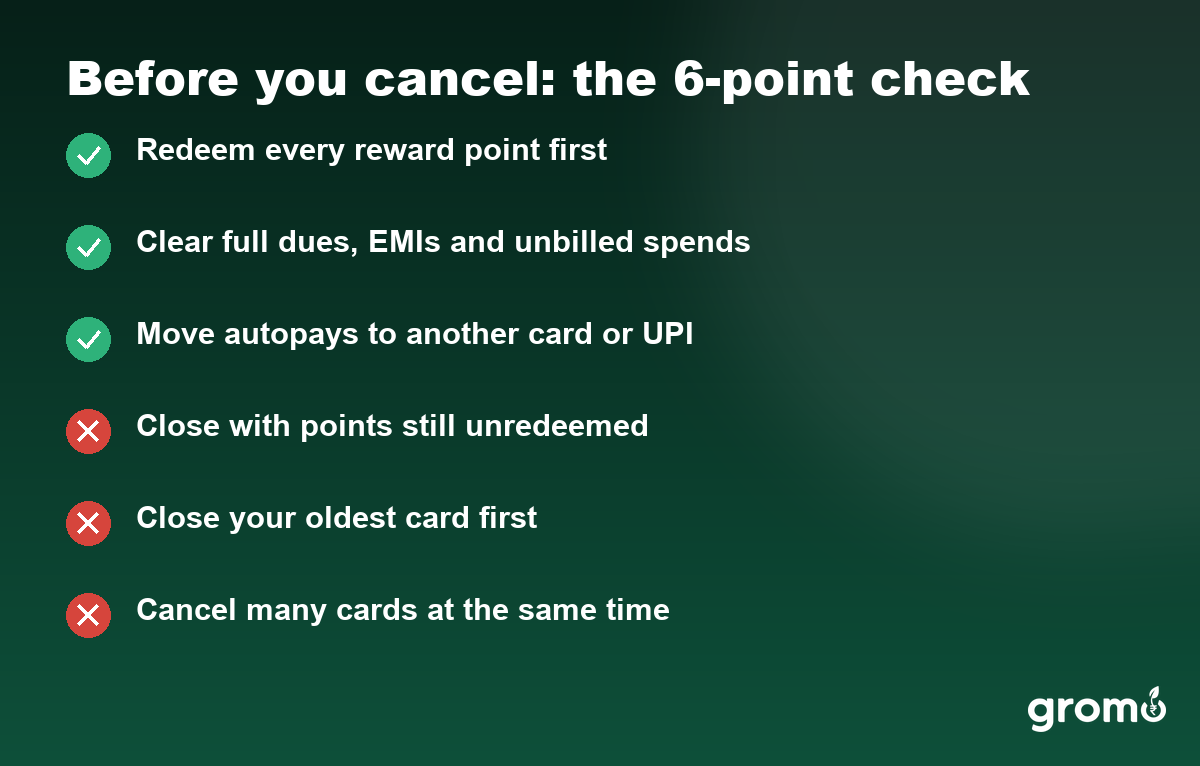 Before you cancel: the 6-point check

Redeem every reward point first

Clear full dues, EMIs and unbilled spends

Move autopays to another card or UPI

Close with points still unredeemed

Close your oldest card first

Cancel many cards at the same time

gromo